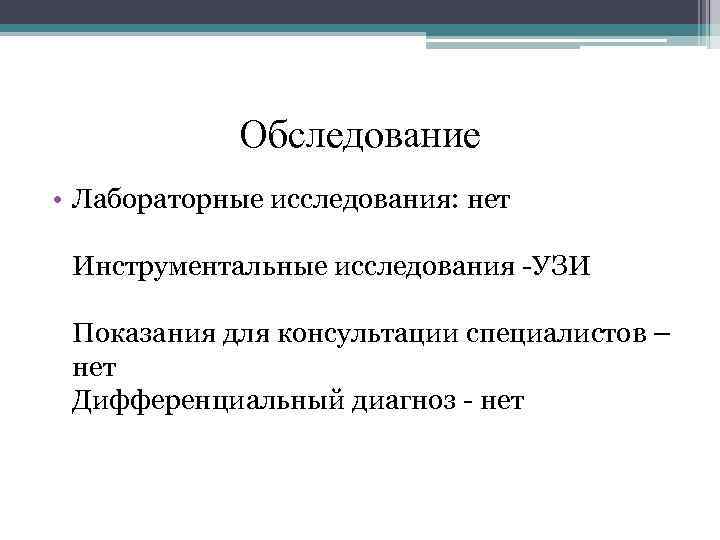 Обследование

• Лабораторные исследования: нет

Инструментальные исследования -УЗИ

Показания для консультации специалистов – нет
Дифференциальный диагноз - нет